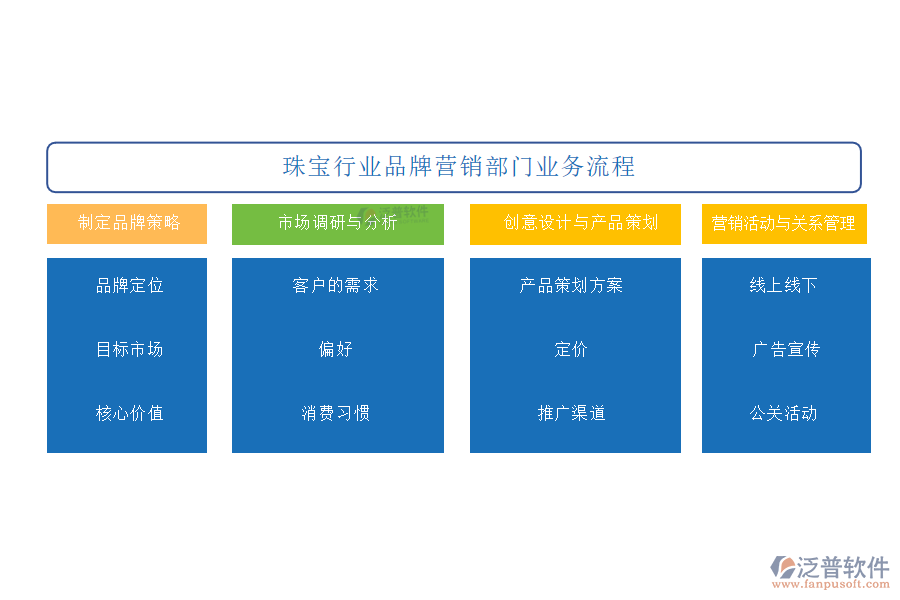 珠宝行业品牌营销部门业务流程

制定品牌策略

品牌定位

目标市场

核心价值

市场调研与分析

泛普软件

客户的需求

偏好

消费习惯

创意设计与产品策划

产品策划方案

定价

推广渠道

营销活动与关系管理

线上线下

广告宣传

公关活动

泛普软件
www.fanpusoft.com